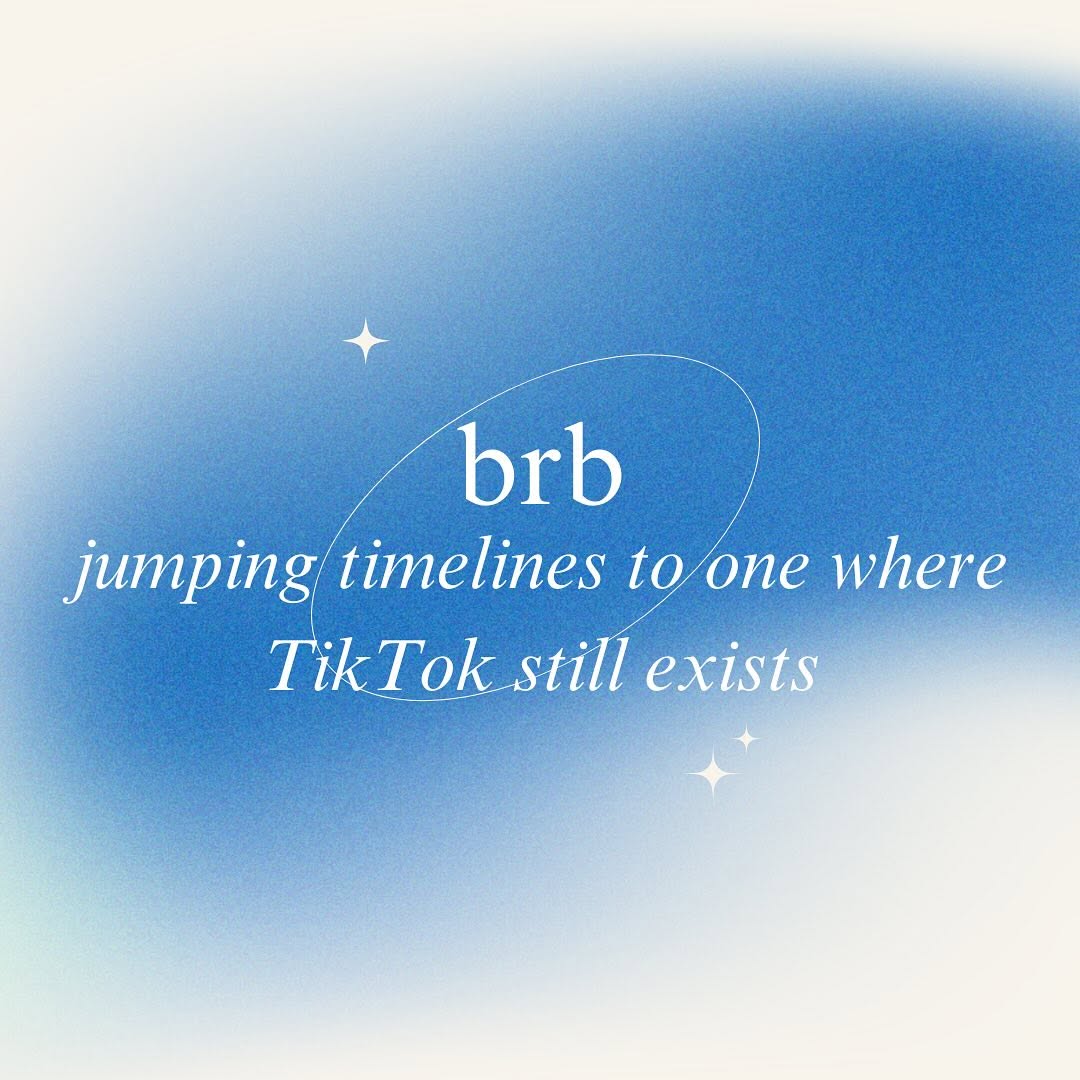 brb
jumping timelines to one where TikTok still exists